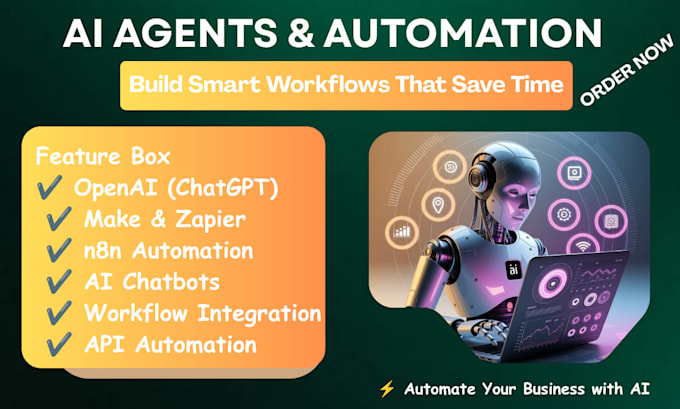 AI AGENTS & AUTOMATION

Build Smart Workflows That Save Time

ORDER NOW

Feature Box
✔ OpenAI (ChatGPT)
✔ Make & Zapier
✔ n8n Automation
✔ AI Chatbots
✔ Workflow Integration
✔ API Automation

ai

⚡ Automate Your Business with AI